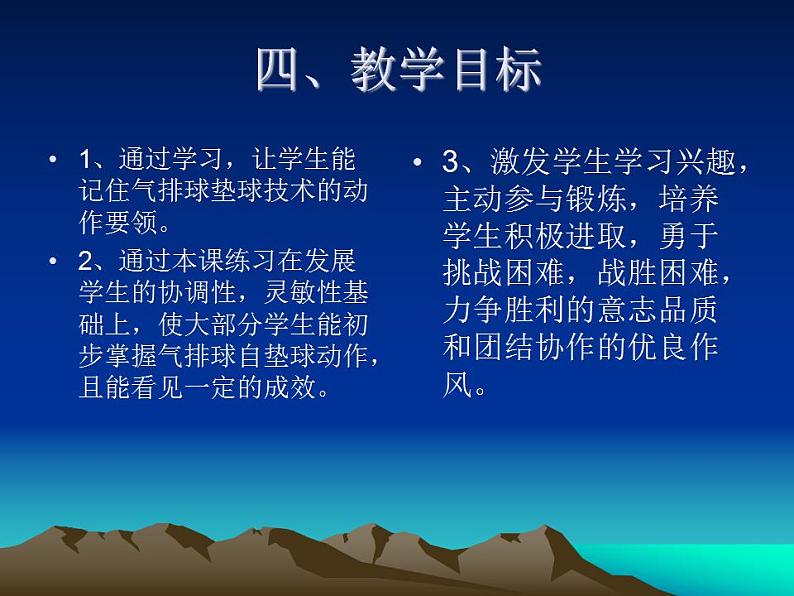 四、教学目标

• 1、通过学习，让学生能记住气排球垫球技术的动作要领。

• 2、通过本课练习在发展学生的协调性，灵敏性基础上，使大部分学生能初步掌握气排球自垫球动作，且能看见一定的成效。

• 3、激发学生学习兴趣，主动参与锻炼，培养学生积极进取，勇于挑战困难，战胜困难，力争胜利的意志品质和团结协作的优良作风。